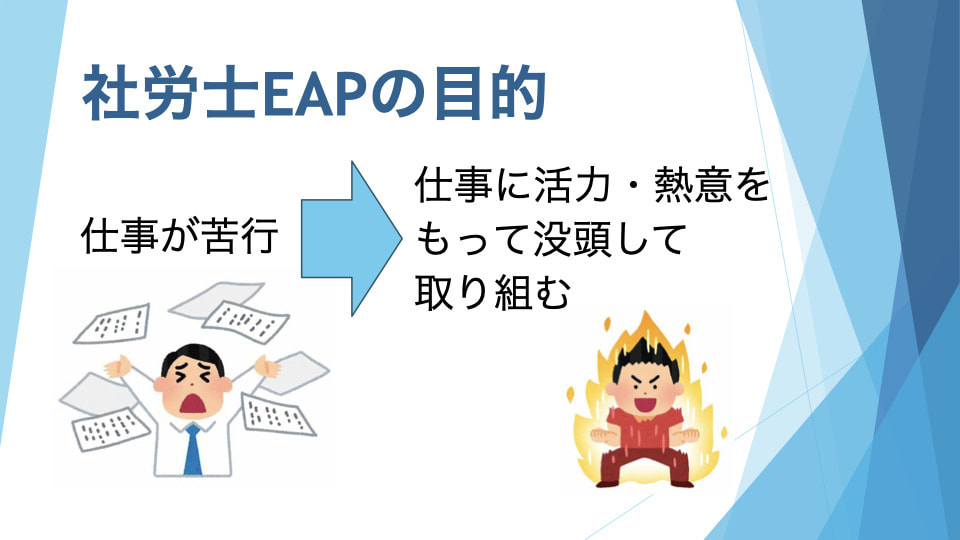 社労士EAPの目的

仕事が苦行

仕事に活力・熱意をもって没頭して取り組む